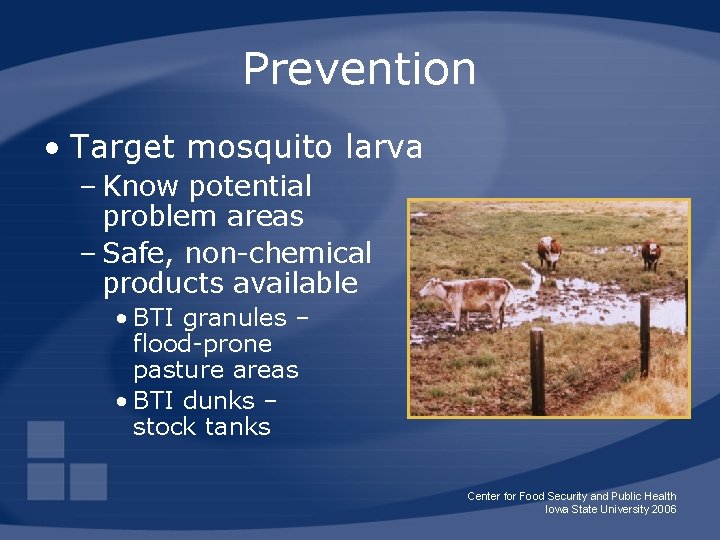 Prevention

• Target mosquito larva
– Know potential problem areas
– Safe, non-chemical products available
• BTI granules – flood-prone pasture areas
• BTI dunks – stock tanks

Center for Food Security and Public Health
Iowa State University 2006